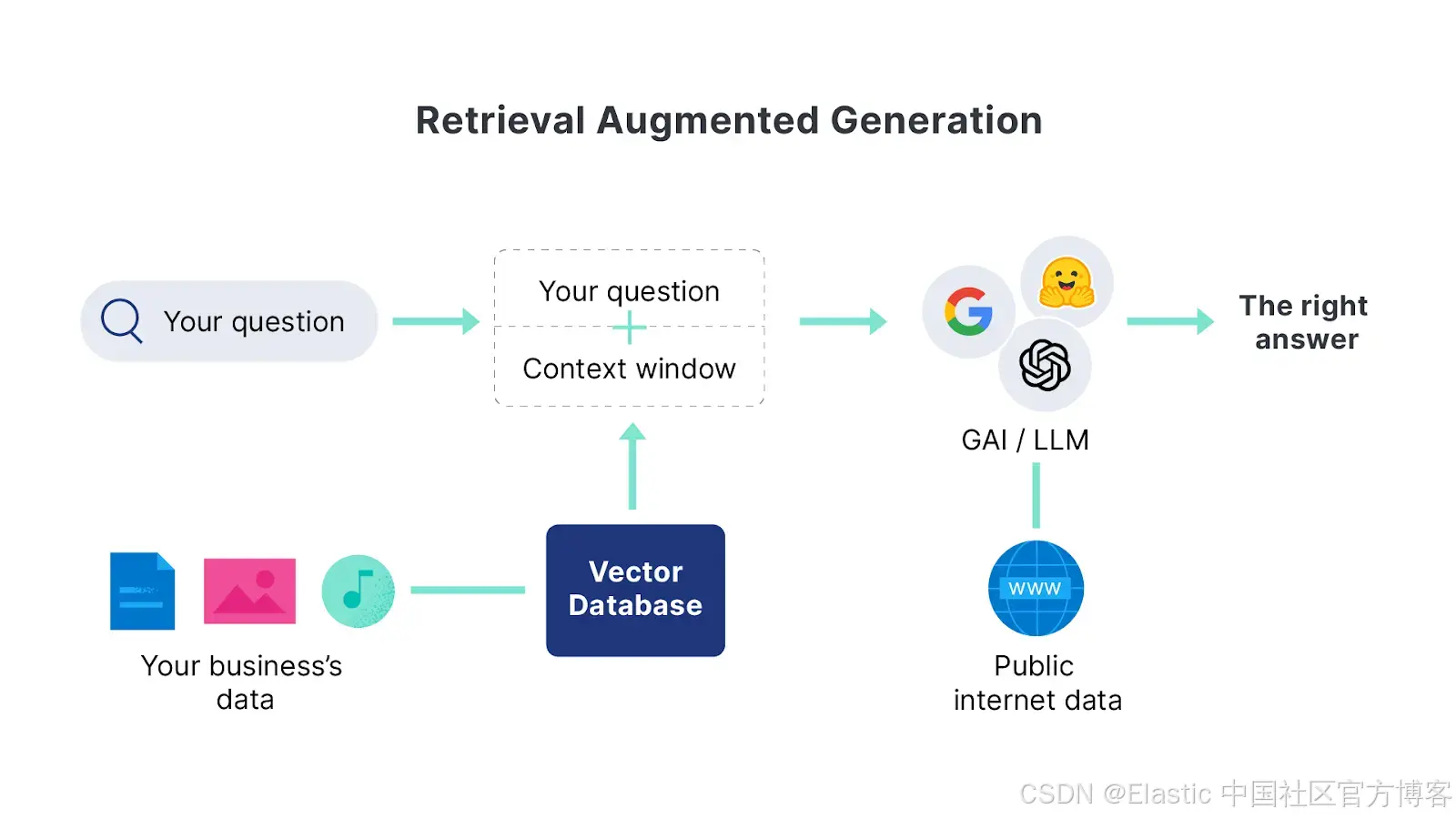 Retrieval Augmented Generation

Your question

Your question
+
Context window

GAI / LLM

The right answer

Your business's data

Vector Database

WWW

Public internet data

CSDN @Elastic 中国社区官方博客